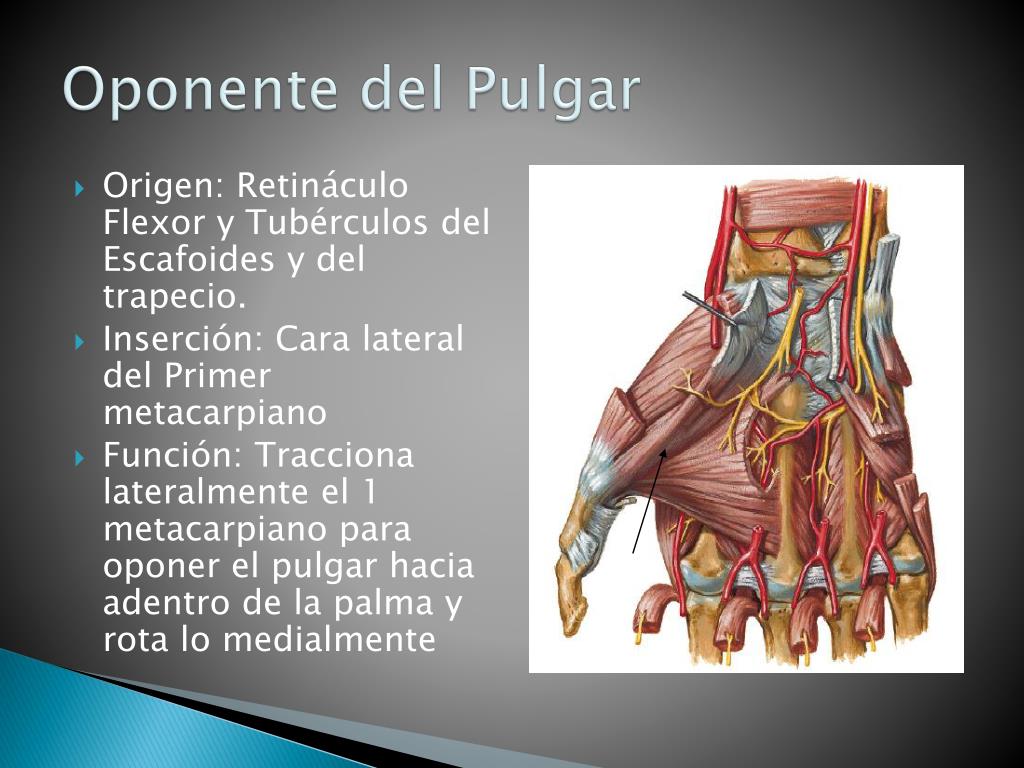 Oponente del Pulgar

Origen: Retináculo Flexor y Tubérculos del Escafoides y del trapecio.

Inserción: Cara lateral del Primer metacarpiano

Función: Tracciona lateralmente el 1 metacarpiano para oponer el pulgar hacia adentro de la palma y rota lo medialmente